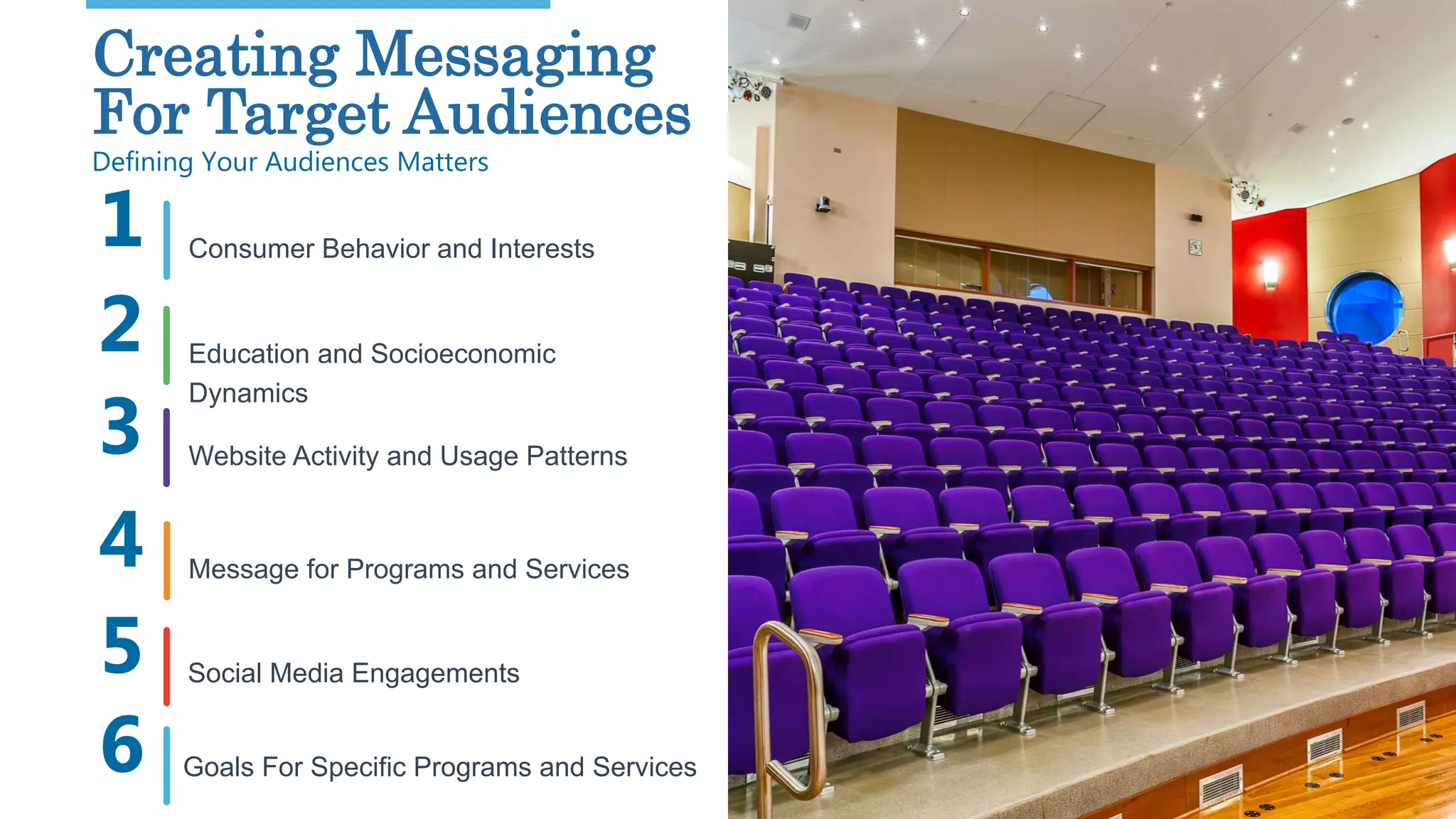 Creating Messaging For Target Audiences

Defining Your Audiences Matters

1 Consumer Behavior and Interests

2 Education and Socioeconomic Dynamics

3 Website Activity and Usage Patterns

4 Message for Programs and Services

5 Social Media Engagements

6 Goals For Specific Programs and Services